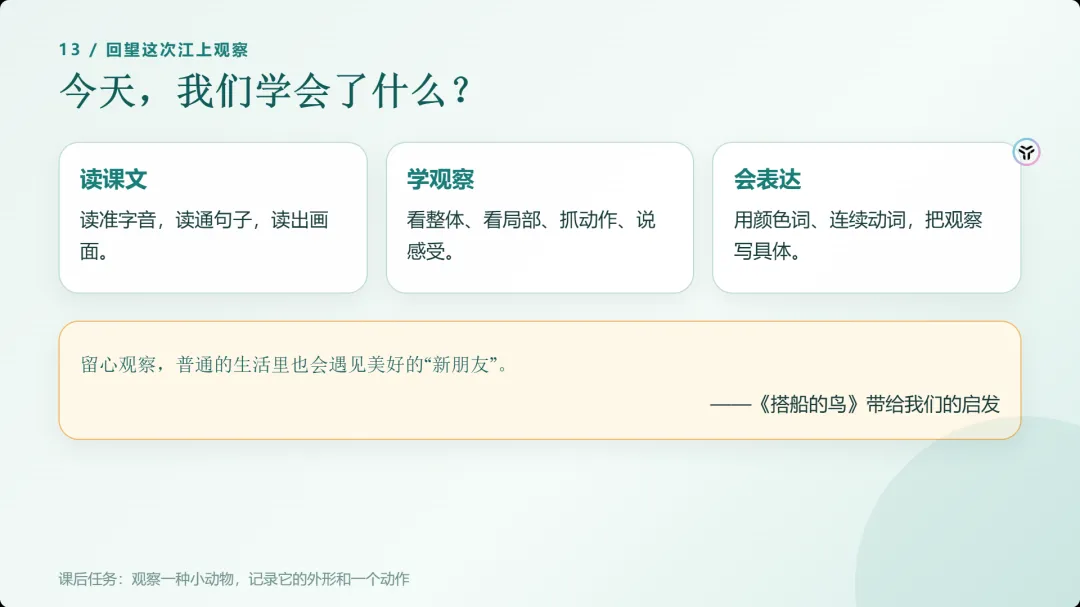 13 / 回望这次江上观察

今天，我们学会了什么？

读课文

读准字音，读通句子，读出画面。

学观察

看整体、看局部、抓动作、说感受。

会表达

用颜色词、连续动词，把观察写具体。

留心观察，普通的生活里也会遇见美好的“新朋友”。

——《搭船的鸟》带给我们的启发

课后任务：观察一种小动物，记录它的外形和一个动作